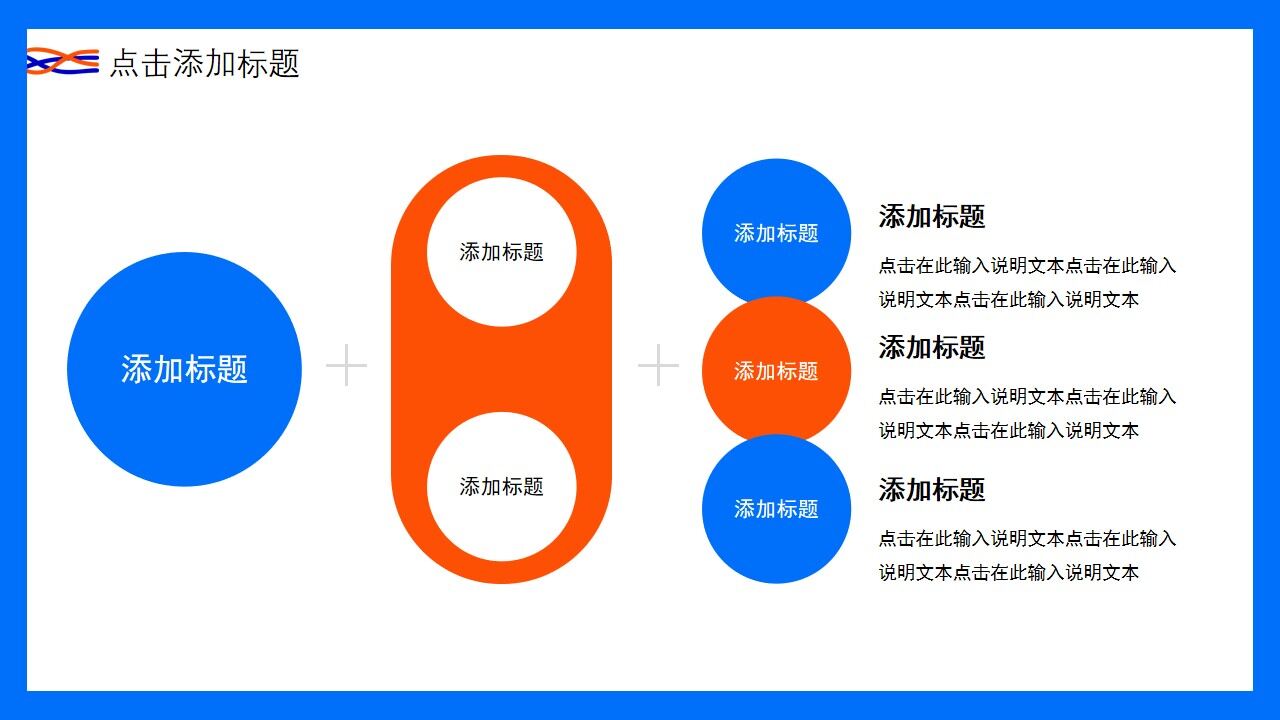 点击添加标题

添加标题

添加标题

添加标题

添加标题

添加标题

点击在此输入说明文本点击在此输入说明文本点击在此输入说明文本

添加标题

添加标题

点击在此输入说明文本点击在此输入说明文本点击在此输入说明文本

添加标题

添加标题

点击在此输入说明文本点击在此输入说明文本点击在此输入说明文本